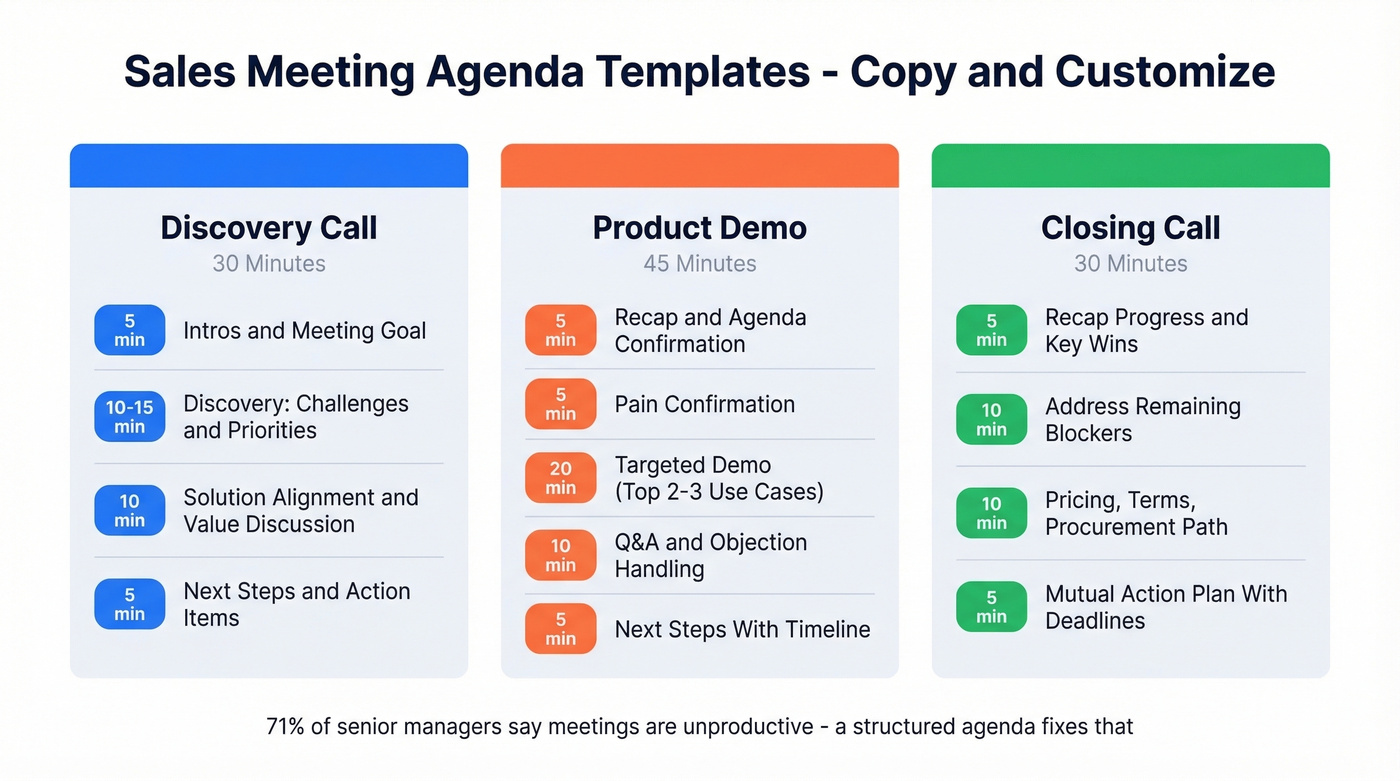 Sales Meeting Agenda Templates - Copy and Customize

Discovery Call
30 Minutes

5 min Intros and Meeting Goal

10-15 min Discovery: Challenges and Priorities

10 min Solution Alignment and Value Discussion

5 min Next Steps and Action Items

Product Demo
45 Minutes

5 min Recap and Agenda Confirmation

5 min Pain Confirmation

20 min Targeted Demo (Top 2-3 Use Cases)

10 min Q&A and Objection Handling

5 min Next Steps With Timeline

Closing Call
30 Minutes

5 min Recap Progress and Key Wins

10 min Address Remaining Blockers

10 min Pricing, Terms, Procurement Path

5 min Mutual Action Plan With Deadlines

71% of senior managers say meetings are unproductive - a structured agenda fixes that